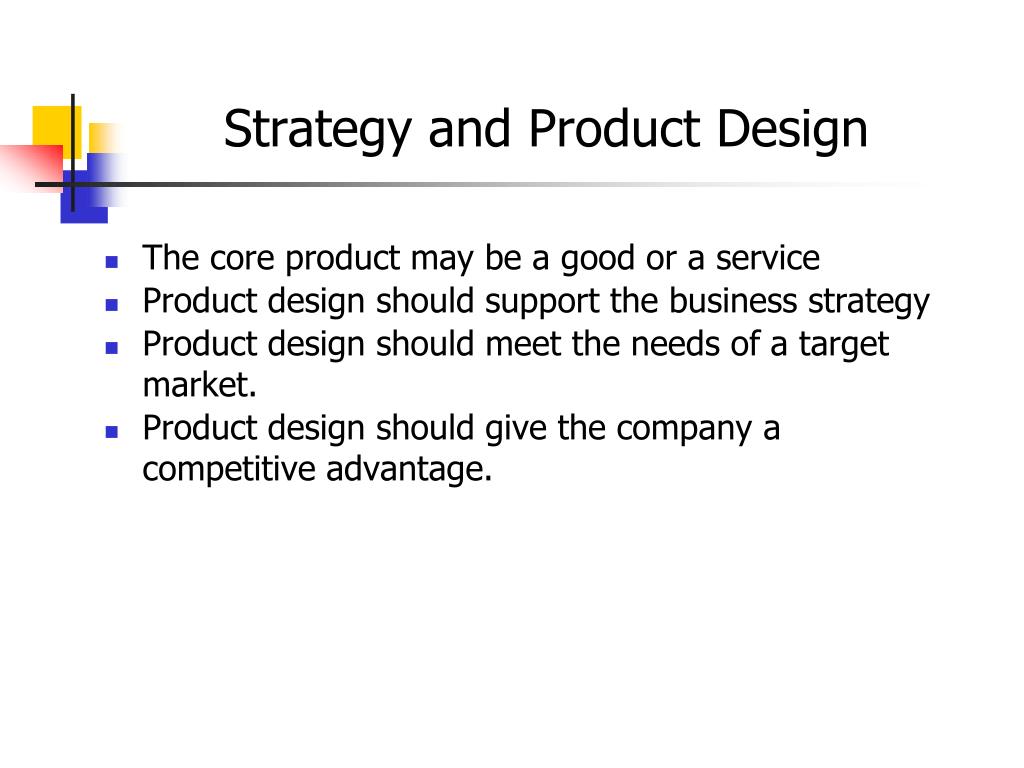 Strategy and Product Design

- The core product may be a good or a service
- Product design should support the business strategy
- Product design should meet the needs of a target market.
- Product design should give the company a competitive advantage.